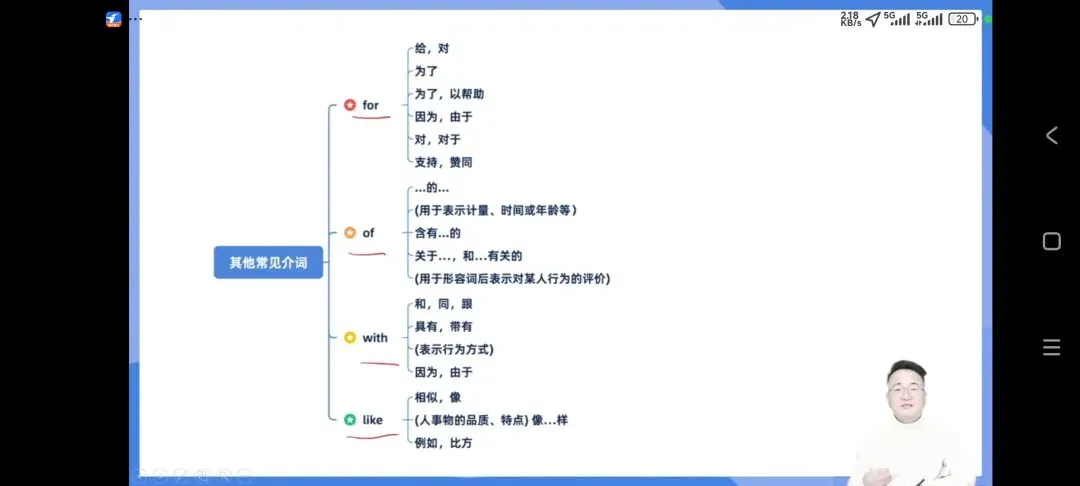 2.18 KB/s 5G 5G 20

其他常见介词

for
给，对
为了
为了，以帮助
因为，由于
对，对于
支持，赞同

of
…的…
(用于表示计量、时间或年龄等)
含有…的
关于…，和…有关的
(用于形容词后表示对某人行为的评价)

with
和，同，跟
具有，带有
(表示行为方式)
因为，由于

like
相似，像
(人事物的品质、特点) 像…样
例如，比方